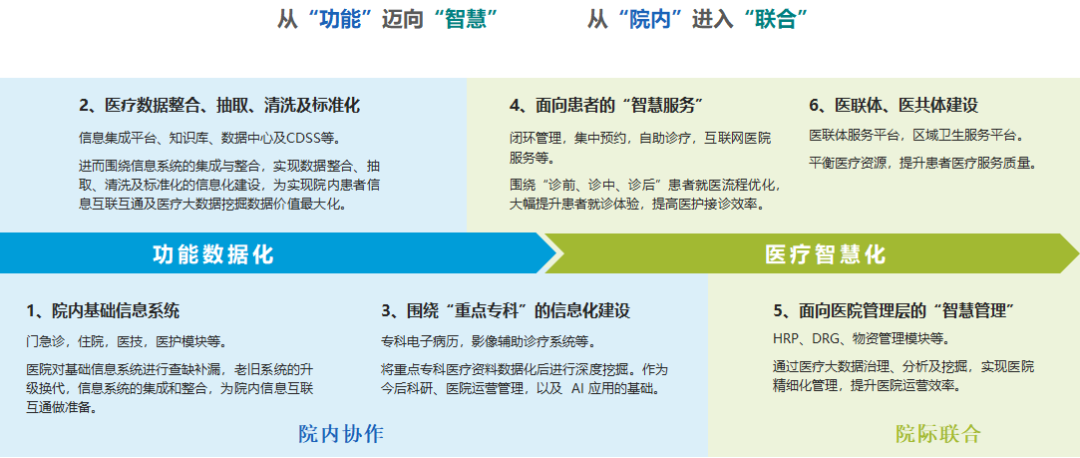 从“功能”迈向“智慧”　　从“院内”进入“联合”

2、医疗数据整合、抽取、清洗及标准化

信息集成平台、知识库、数据中心及CDSS等。

进而围绕信息系统的集成与整合，实现数据整合、抽取、清洗及标准化的信息化建设，为实现院内患者信息互联互通及医疗大数据挖掘数据价值最大化。

4、面向患者的“智慧服务”

闭环管理，集中预约，自助诊疗，互联网医院服务等。

围绕“诊前、诊中、诊后”患者就医流程优化，大幅提升患者就诊体验，提高医护接诊效率。

6、医联体、医共体建设

医联体服务平台，区域卫生服务平台。

平衡医疗资源，提升患者医疗服务质量。

功能数据化

医疗智慧化

1、院内基础信息系统

门急诊，住院，医技，医护模块等。

医院对基础信息系统进行查缺补漏，老旧系统的升级换代，信息系统的集成和整合，为院内信息互联互通做准备。

3、围绕“重点专科”的信息化建设

专科电子病历，影像辅助诊疗系统等。

将重点专科医疗资料数据化后进行深度挖掘。作为今后科研、医院运营管理，以及 AI 应用的基础。

5、面向医院管理层的“智慧管理”

HRP、DRG、物资管理模块等。

通过医疗大数据治理、分析及挖掘，实现医院精细化管理，提升医院运营效率。

院内协作

院际联合